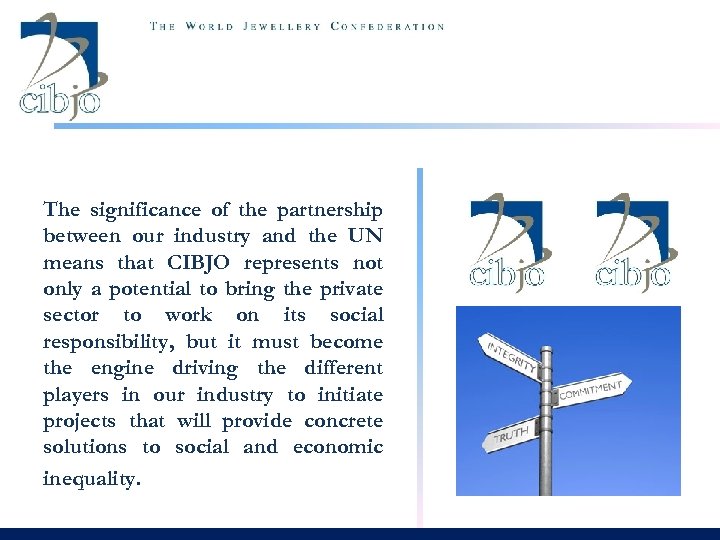 cibjo

THE WORLD JEWELLERY CONFEDERATION

The significance of the partnership between our industry and the UN means that CIBJO represents not only a potential to bring the private sector to work on its social responsibility, but it must become the engine driving the different players in our industry to initiate projects that will provide concrete solutions to social and economic inequality.

cibjo

cibjo

INTEGRITY

COMMITMENT

TRUTH